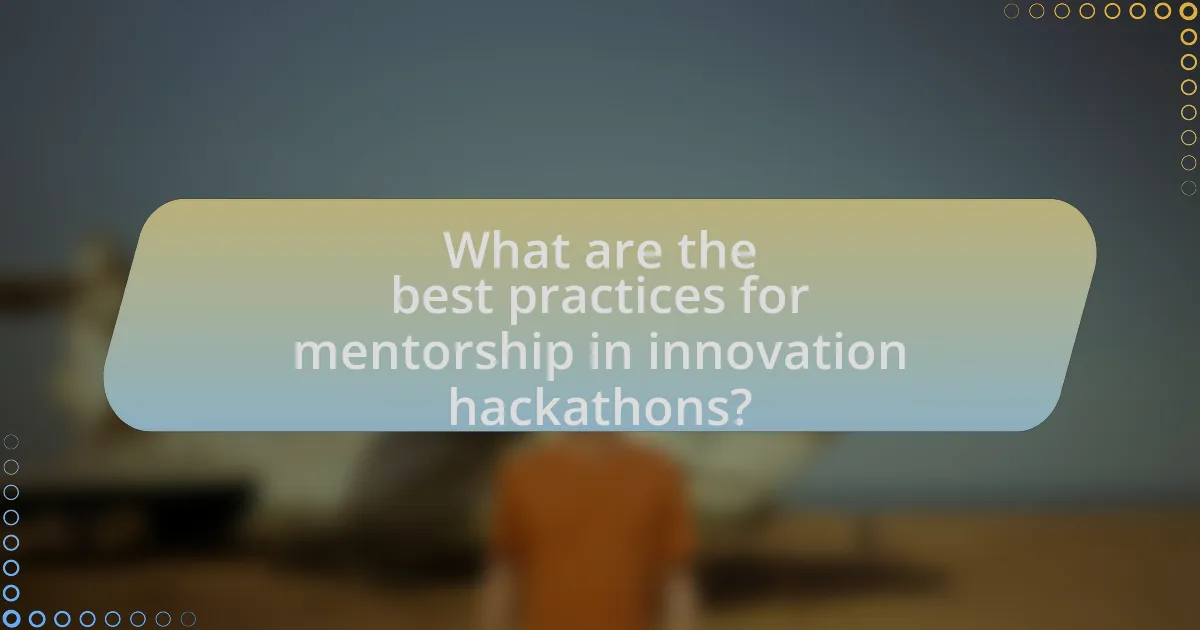 What are the best practices for mentorship in innovation hackathons?